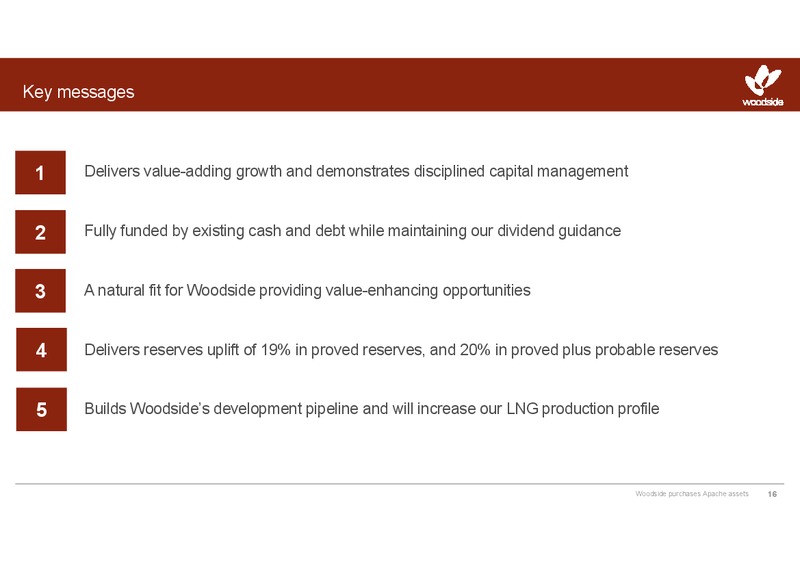 Key messages

woodside

1 Delivers value-adding growth and demonstrates disciplined capital management

2 Fully funded by existing cash and debt while maintaining our dividend guidance

3 A natural fit for Woodside providing value-enhancing opportunities

4 Delivers reserves uplift of 19% in proved reserves, and 20% in proved plus probable reserves

5 Builds Woodside's development pipeline and will increase our LNG production profile

Woodside purchases Apache assets 16